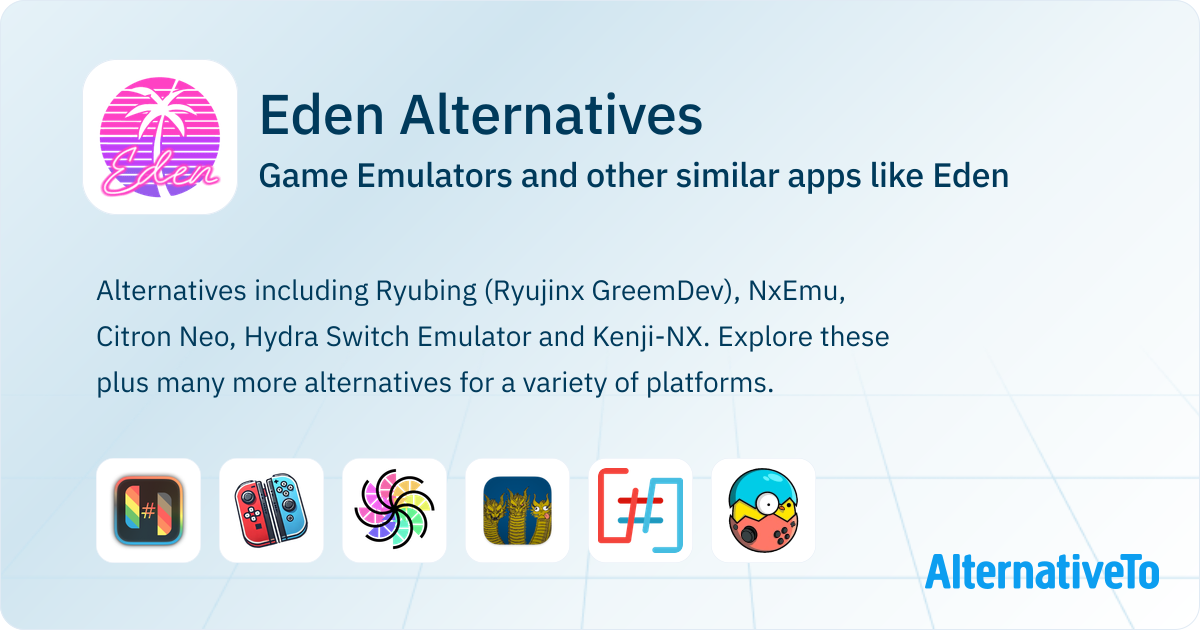 Eden

Eden Alternatives

Game Emulators and other similar apps like Eden

Alternatives including Ryubing (Ryujinx GreemDev), NxEmu, Citron Neo, Hydra Switch Emulator and Kenji-NX. Explore these plus many more alternatives for a variety of platforms.

AlternativeTo